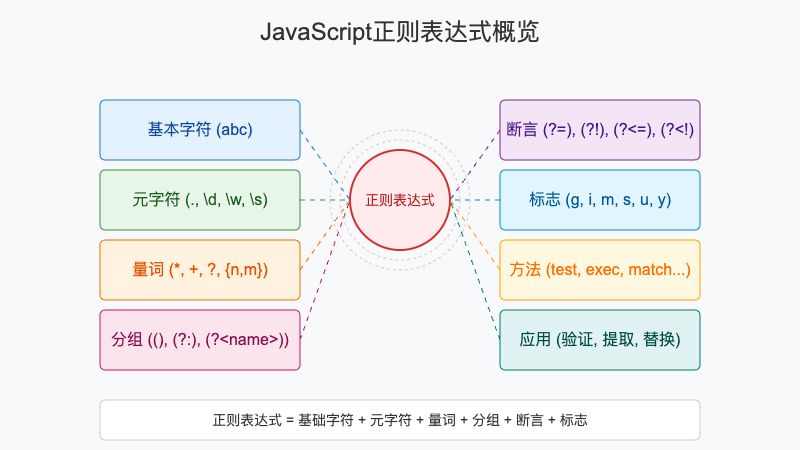 JavaScript正则表达式概览

基本字符 (abc)

元字符 (., \d, \w, \s)

量词 (*, +, ?, {n,m})

分组 ((), (?:), (?<name>))

正则表达式

断言 (?=), (?!), (?<=), (?<!)

标志 (g, i, m, s, u, y)

方法 (test, exec, match...)

应用 (验证, 提取, 替换)

正则表达式 = 基础字符 + 元字符 + 量词 + 分组 + 断言 + 标志